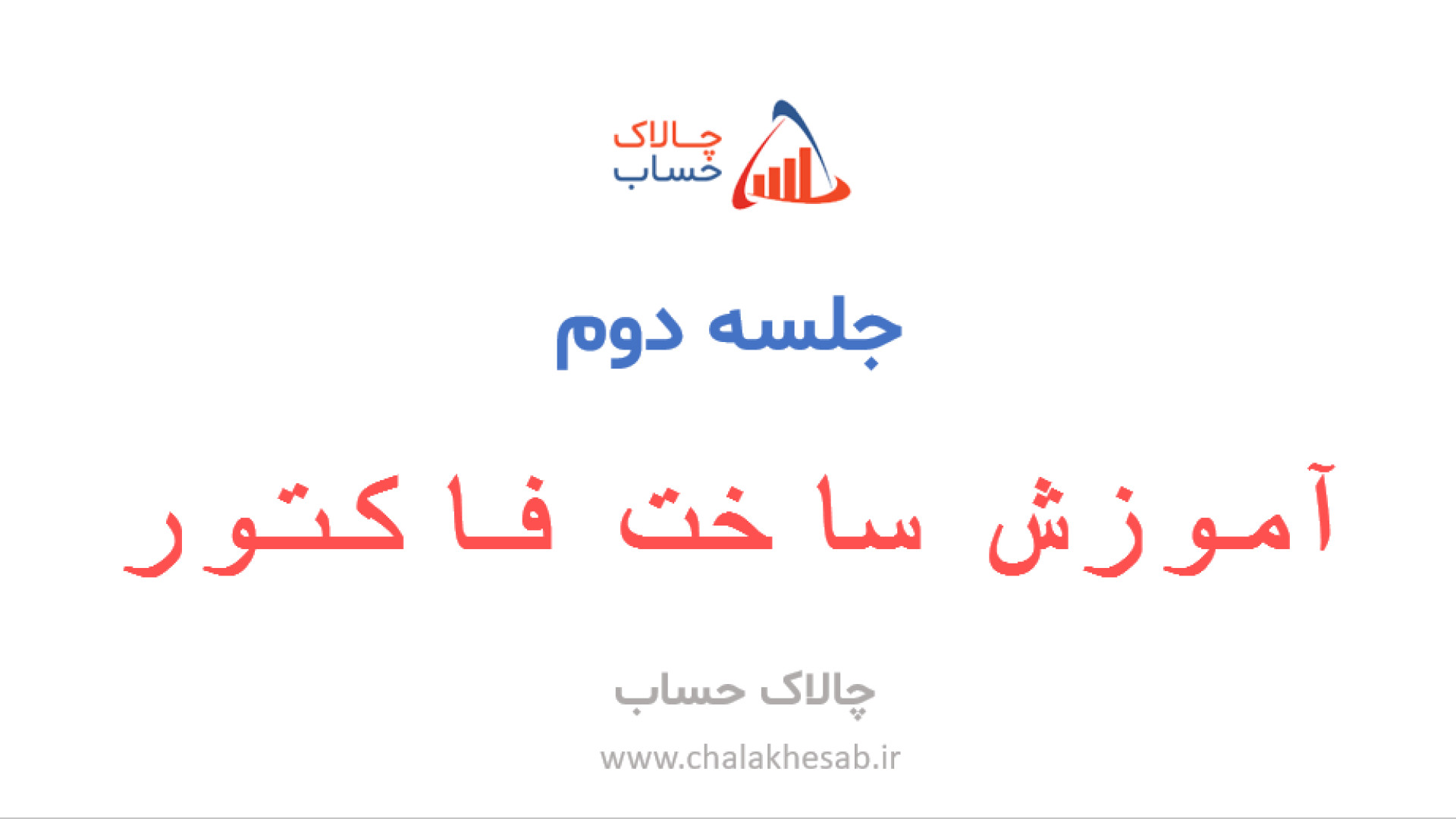 چالاک
حساب

جلسه دوم

آموزش ساخت فاکتور

چالاک حساب

www.chalakhesab.ir